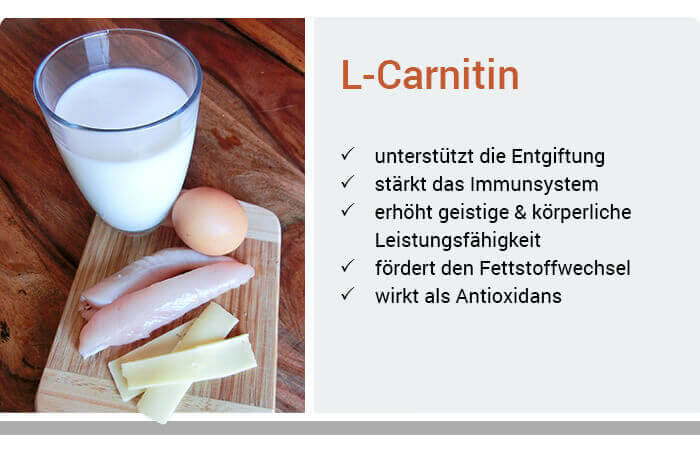 L-Carnitin

✓ unterstützt die Entgiftung
✓ stärkt das Immunsystem
✓ erhöht geistige & körperliche Leistungsfähigkeit
✓ fördert den Fettstoffwechsel
✓ wirkt als Antioxidans